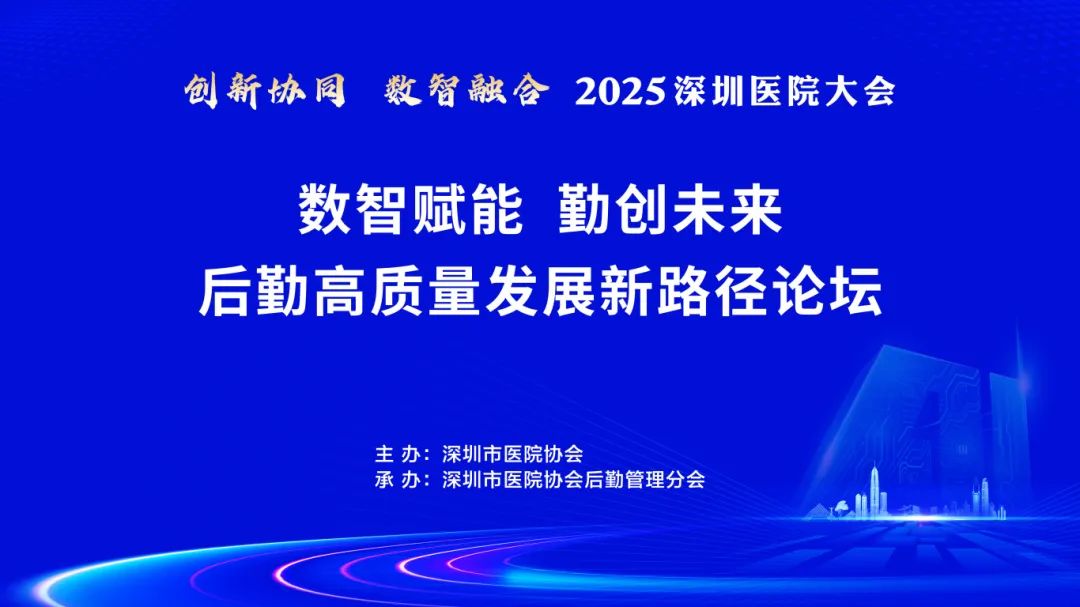 创新协同 数智融合 2025深圳医院大会

数智赋能 勤创未来
后勤高质量发展新路径论坛

主 办：深圳市医院协会
承 办：深圳市医院协会后勤管理分会